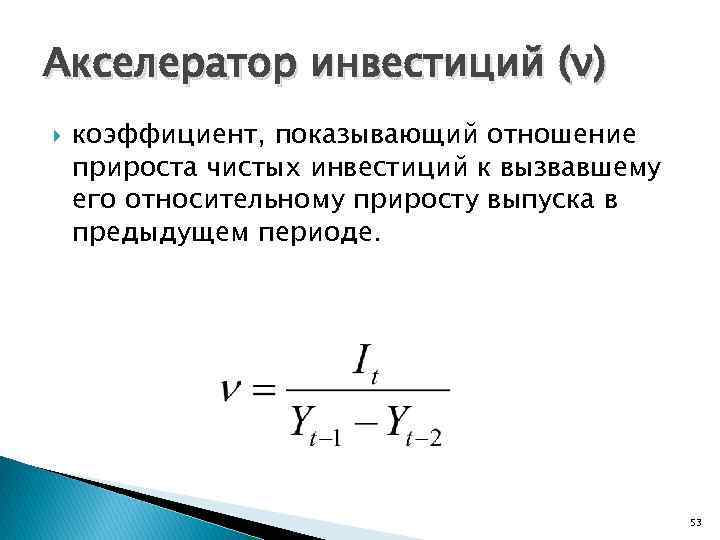 Акселератор инвестиций (v)

коэффициент, показывающий отношение прироста чистых инвестиций к вызвавшему его относительному приросту выпуска в предыдущем периоде.

$v = \frac{I_t}{Y_{t-1} - Y_{t-2}}$

53